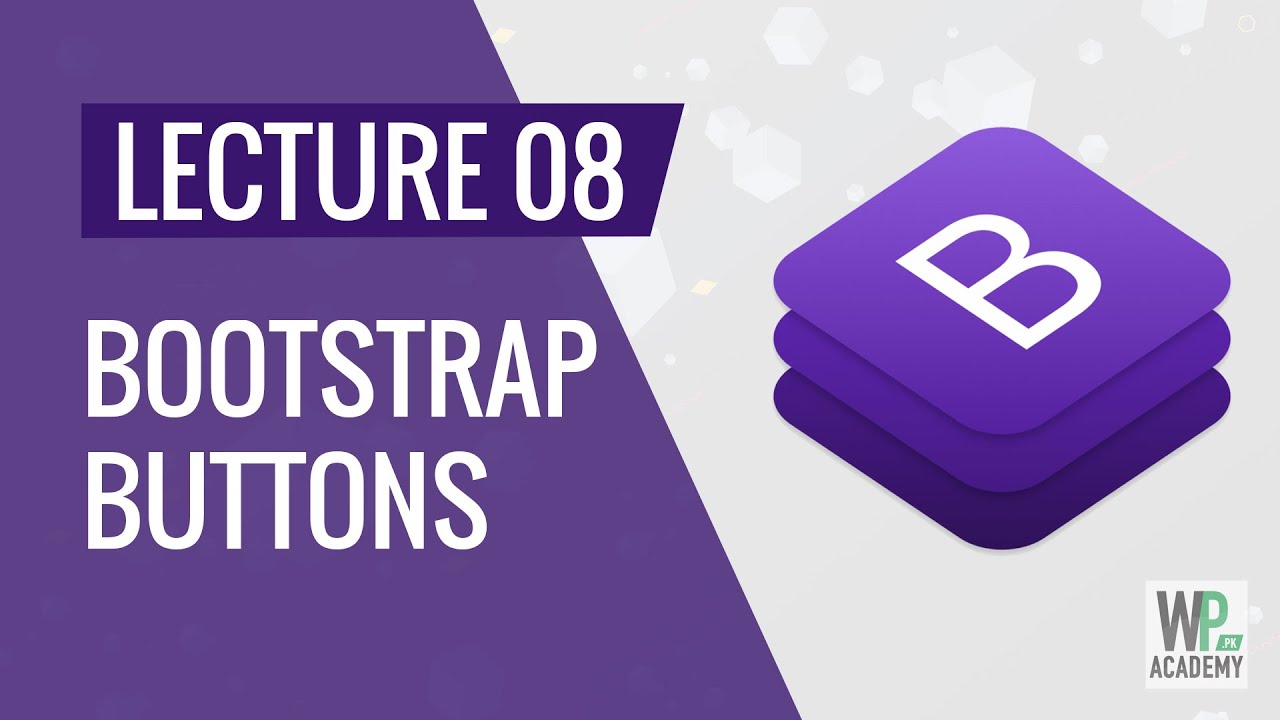 LECTURE 08

BOOTSTRAP BUTTONS

B

WP .PK ACADEMY